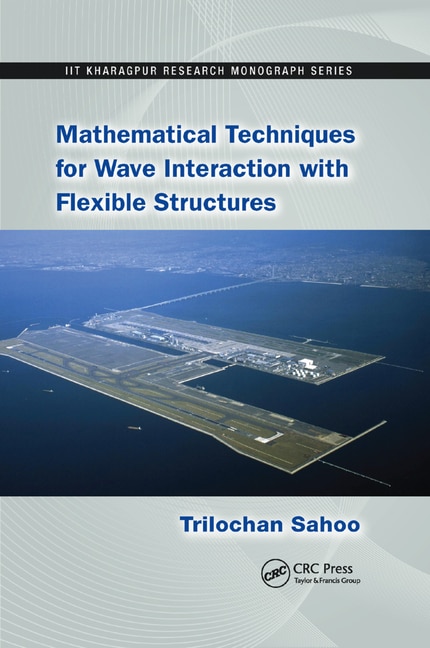 IIT KHARAGPUR RESEARCH MONOGRAPH SERIES

Mathematical Techniques for Wave Interaction with Flexible Structures

Trilochan Sahoo

CRC CRC Press
Taylor & Francis Group